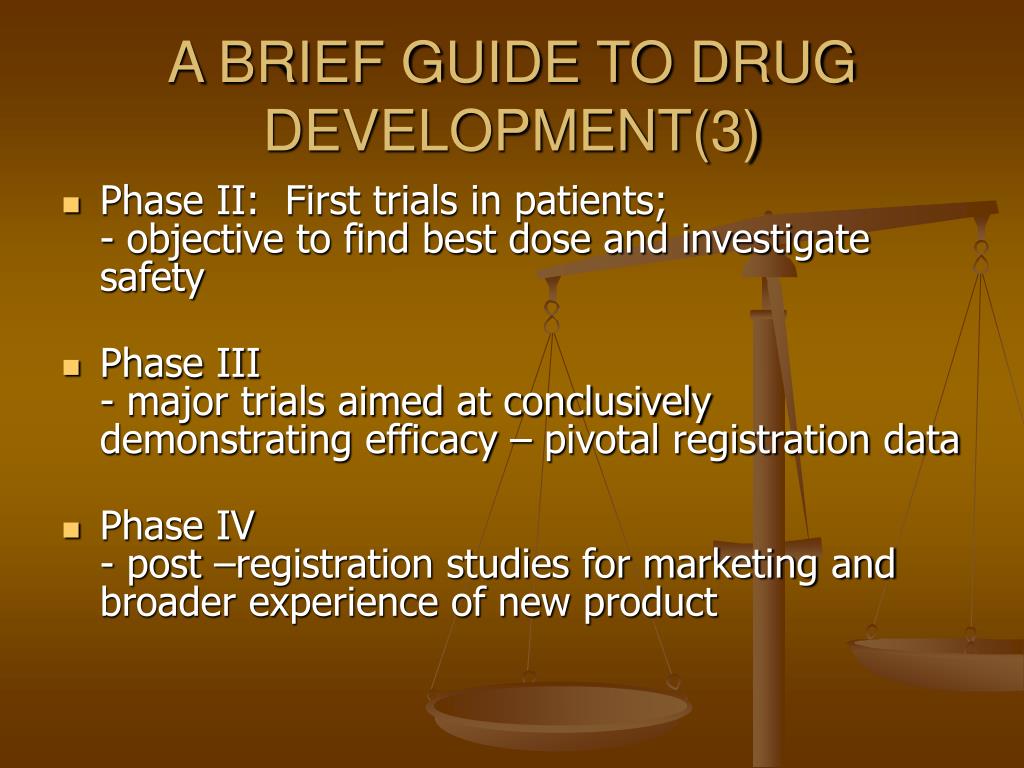 A BRIEF GUIDE TO DRUG DEVELOPMENT(3)

Phase II: First trials in patients;
- objective to find best dose and investigate safety

Phase III
- major trials aimed at conclusively demonstrating efficacy – pivotal registration data

Phase IV
- post –registration studies for marketing and broader experience of new product